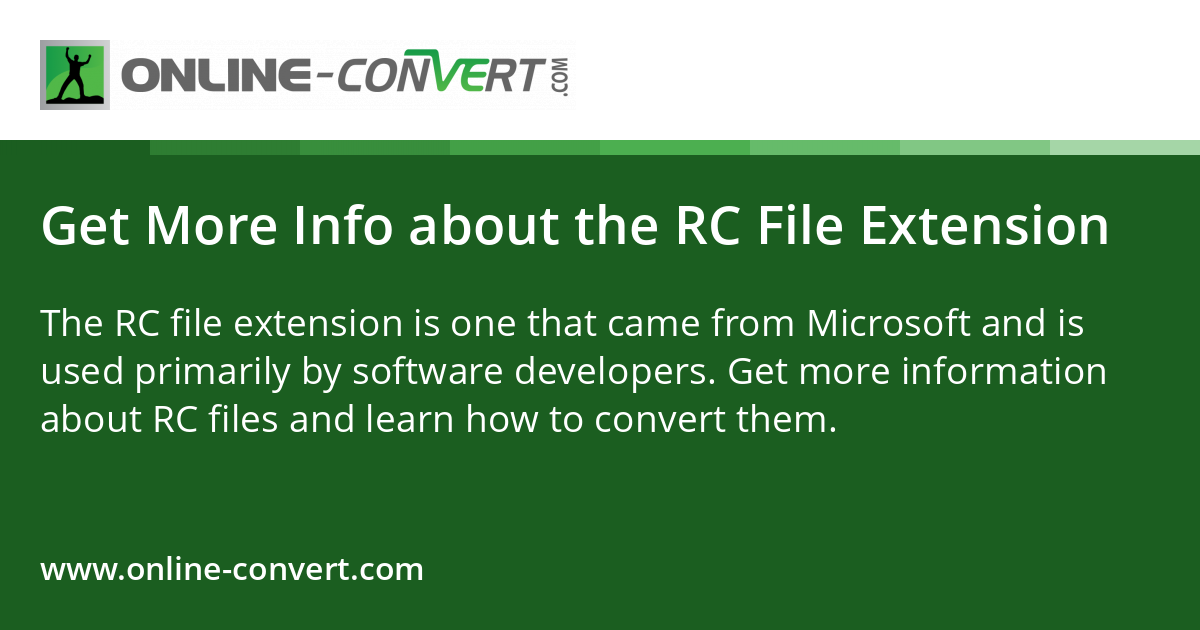 ONLINE-CONVERT.COM

Get More Info about the RC File Extension

The RC file extension is one that came from Microsoft and is used primarily by software developers. Get more information about RC files and learn how to convert them.

www.online-convert.com